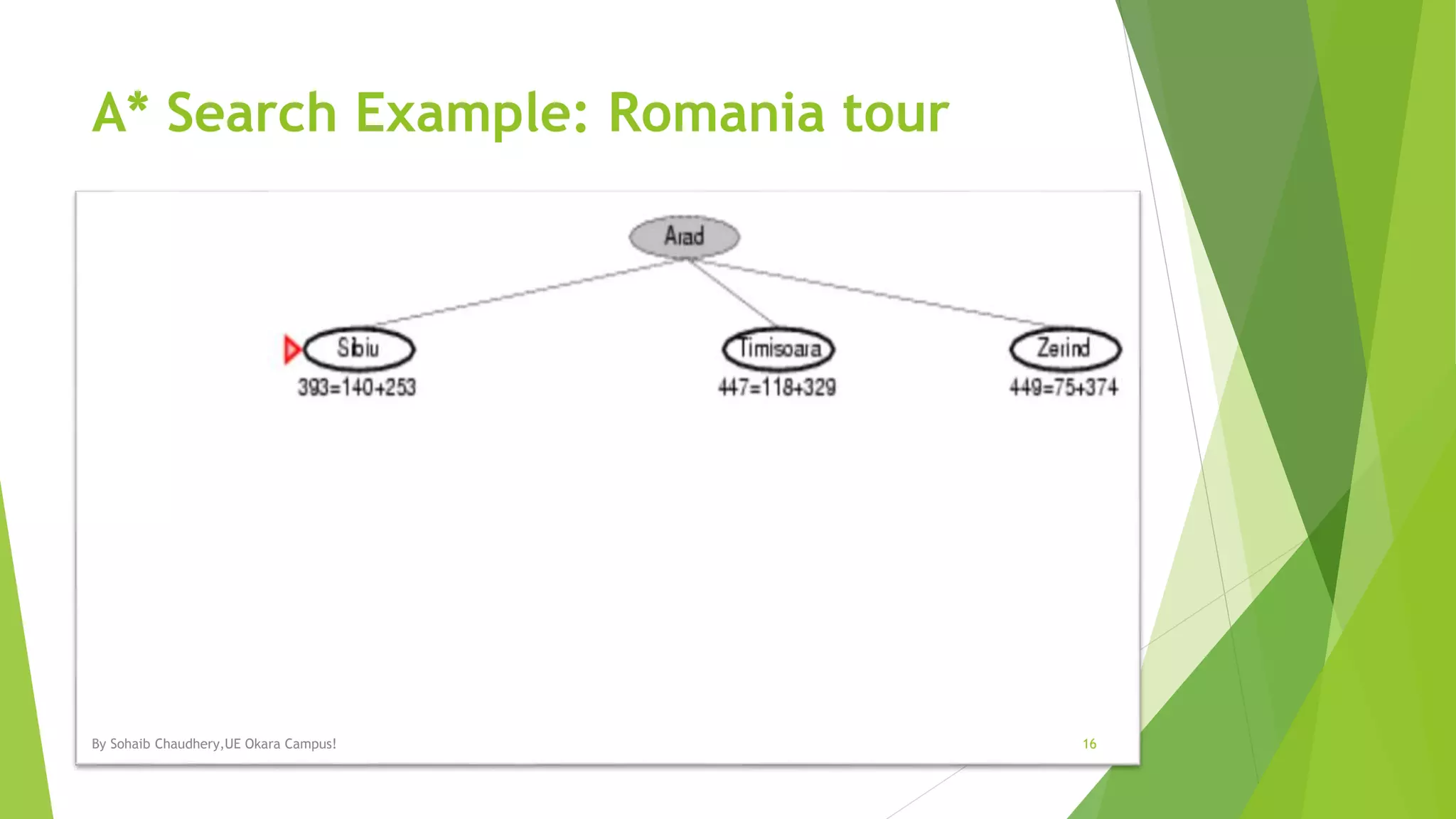 A* Search Example: Romania tour

Arad

Sibiu
393=140+253

Timisoara
447=118+329

Zerind
449=75+374

By Sohaib Chaudhery,UE Okara Campus!

16